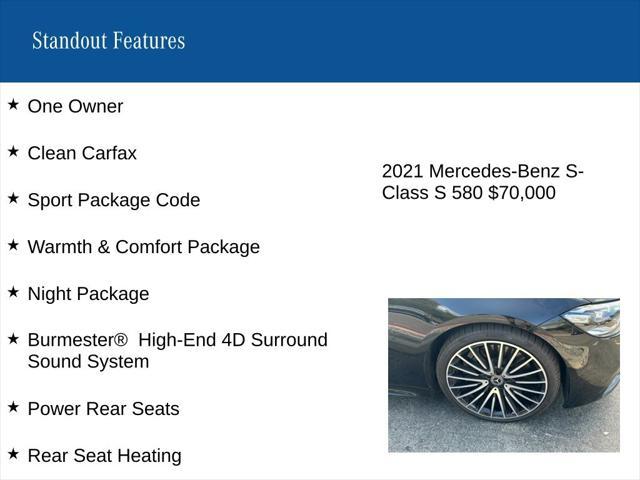 Standout Features

★ One Owner

★ Clean Carfax

★ Sport Package Code

★ Warmth & Comfort Package

★ Night Package

★ Burmester® High-End 4D Surround Sound System

★ Power Rear Seats

★ Rear Seat Heating

2021 Mercedes-Benz S-Class S 580 $70,000